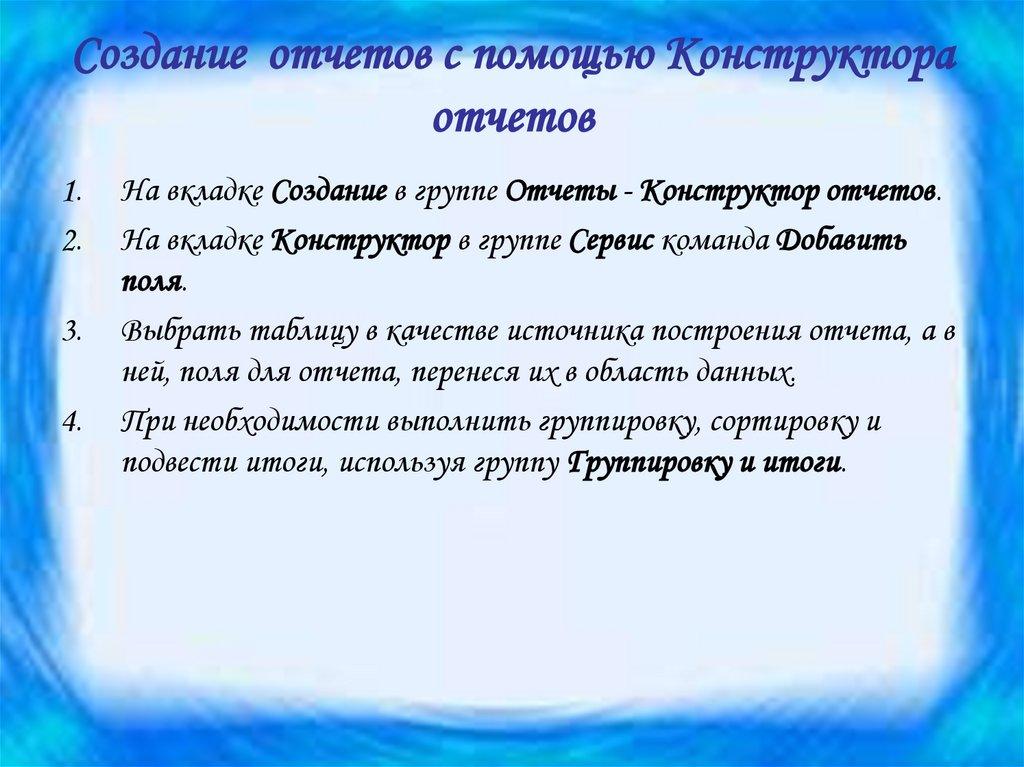 Создание отчетов с помощью Конструктора отчетов

1. На вкладке Создание в группе Отчеты - Конструктор отчетов.
2. На вкладке Конструктор в группе Сервис команда Добавить поля.
3. Выбрать таблицу в качестве источника построения отчета, а в ней, поля для отчета, перенеся их в область данных.
4. При необходимости выполнить группировку, сортировку и подвести итоги, используя группу Группировку и итоги.